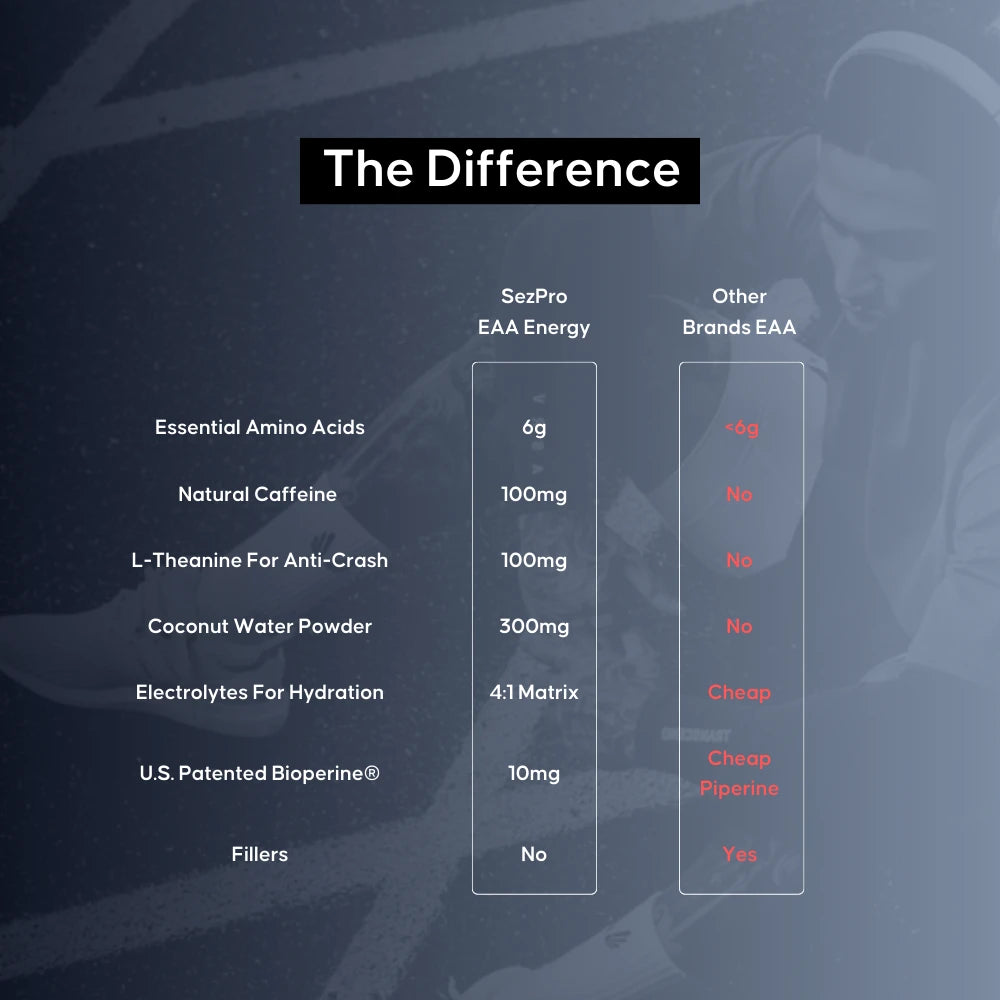 The Difference

| | SezPro EAA Energy | Other Brands EAA |
|---|---|---|
| Essential Amino Acids | 6g | <6g |
| Natural Caffeine | 100mg | No |
| L-Theanine For Anti-Crash | 100mg | No |
| Coconut Water Powder | 300mg | No |
| Electrolytes For Hydration | 4:1 Matrix | Cheap |
| U.S. Patented Bioperine® | 10mg | Cheap Piperine |
| Fillers | No | Yes |